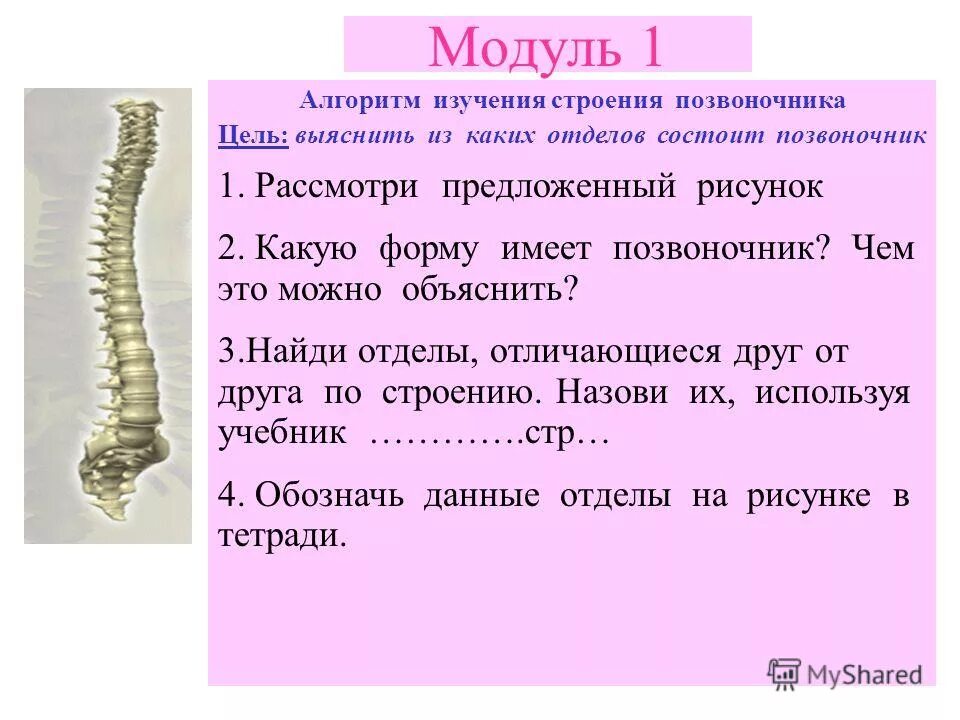 Модуль 1

Алгоритм изучения строения позвоночника

Цель: выяснить из каких отделов состоит позвоночник

1. Рассмотри предложенный рисунок

2. Какую форму имеет позвоночник? Чем это можно объяснить?

3.Найди отделы, отличающиеся друг от друга по строению. Назови их, используя учебник ………….стр…

4. Обозначь данные отделы на рисунке в тетради.

MyShared